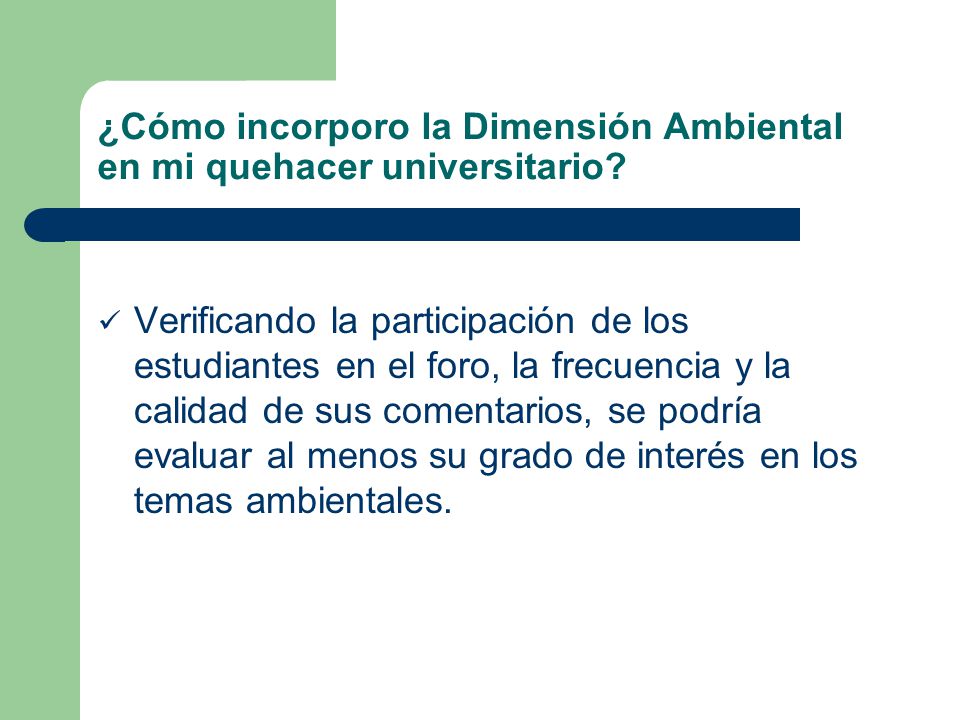 ¿Cómo incorporo la Dimensión Ambiental en mi quehacer universitario?

✓ Verificando la participación de los estudiantes en el foro, la frecuencia y la calidad de sus comentarios, se podría evaluar al menos su grado de interés en los temas ambientales.